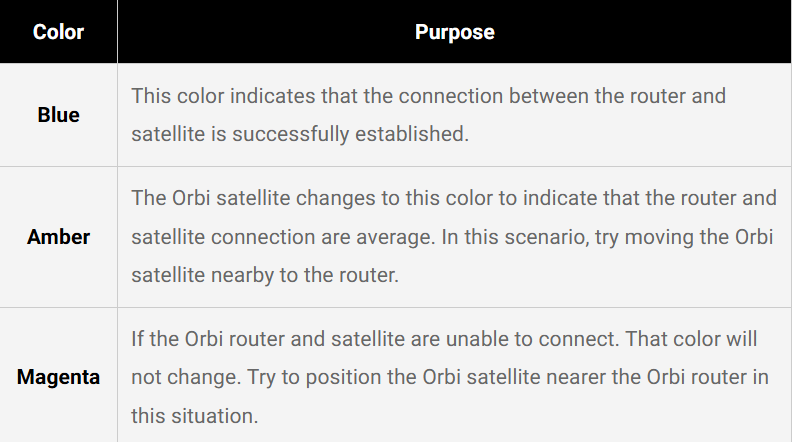 | Color | Purpose |
|---|---|
| Blue | This color indicates that the connection between the router and satellite is successfully established. |
| Amber | The Orbi satellite changes to this color to indicate that the router and satellite connection are average. In this scenario, try moving the Orbi satellite nearby to the router. |
| Magenta | If the Orbi router and satellite are unable to connect. That color will not change. Try to position the Orbi satellite nearer the Orbi router in this situation. |